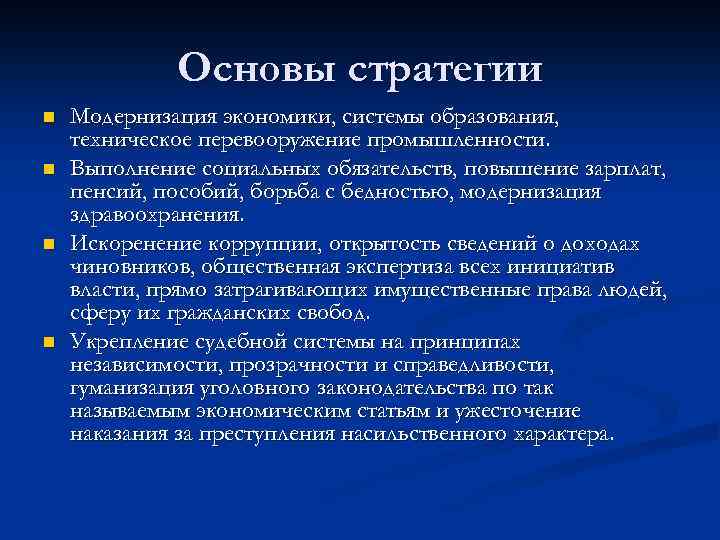 Основы стратегии

Модернизация экономики, системы образования, техническое перевооружение промышленности.

Выполнение социальных обязательств, повышение зарплат, пенсий, пособий, борьба с бедностью, модернизация здравоохранения.

Искоренение коррупции, открытость сведений о доходах чиновников, общественная экспертиза всех инициатив власти, прямо затрагивающих имущественные права людей, сферу их гражданских свобод.

Укрепление судебной системы на принципах независимости, прозрачности и справедливости, гуманизация уголовного законодательства по так называемым экономическим статьям и ужесточение наказания за преступления насильственного характера.